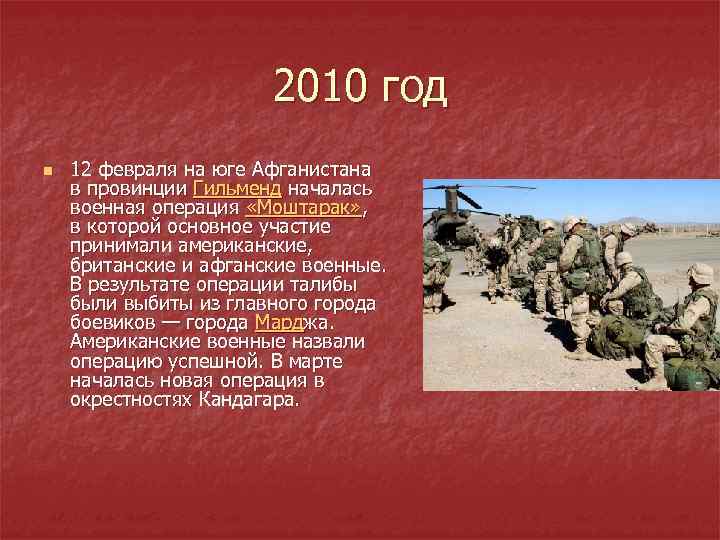 2010 год

12 февраля на юге Афганистана в провинции Гильменд началась военная операция «Моштарак», в которой основное участие принимали американские, британские и афганские военные. В результате операции талибы были выбиты из главного города боевиков — города Марджа. Американские военные назвали операцию успешной. В марте началась новая операция в окрестностях Кандагара.